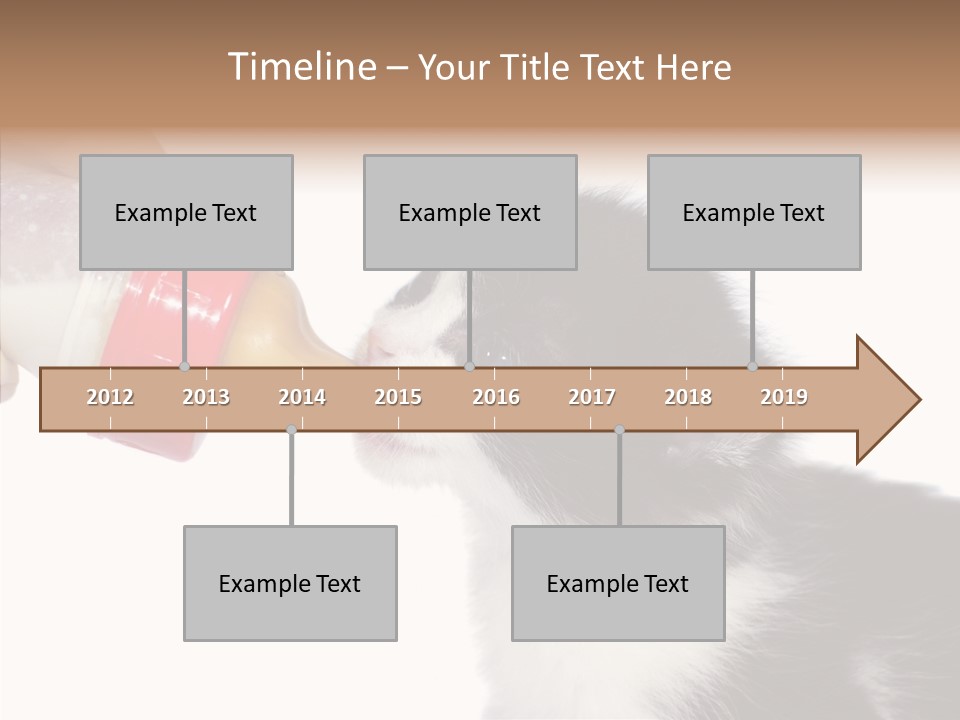 Timeline – Your Title Text Here

Example Text

Example Text

Example Text

2012 2013 2014 2015 2016 2017 2018 2019

Example Text

Example Text